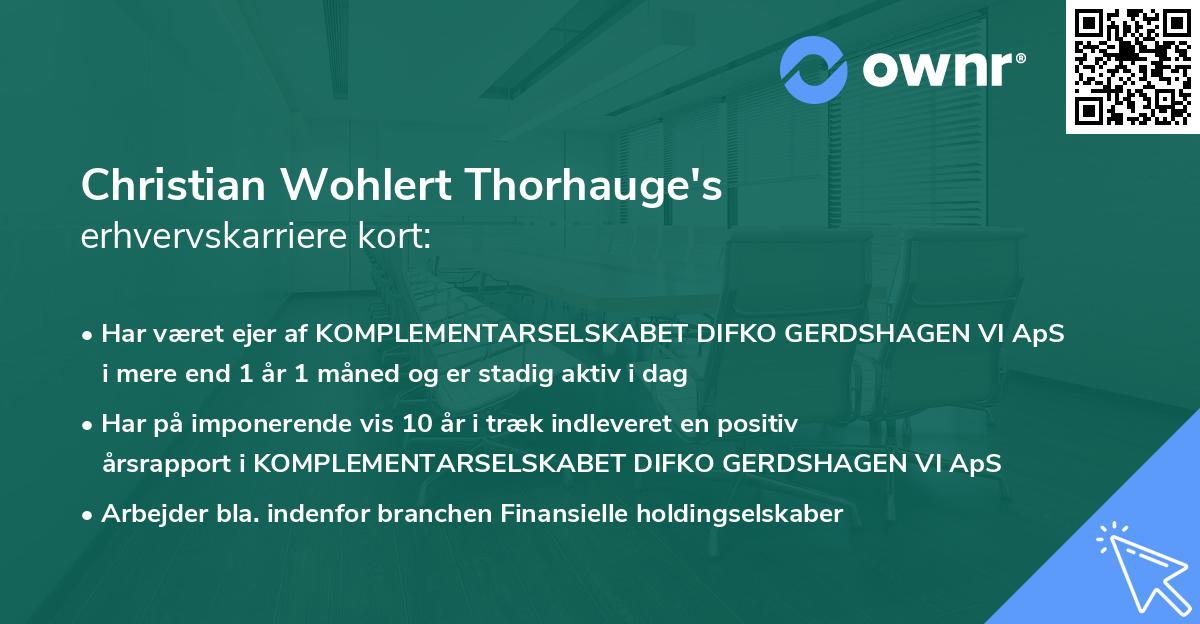 ownr®

Christian Wohlert Thorhauge's
erhvervskarriere kort:

• Har været ejer af KOMPLEMENTARSELSKABET DIFKO GERDSHAGEN VI ApS i mere end 1 år 1 måned og er stadig aktiv i dag
• Har på imponerende vis 10 år i træk indleveret en positiv årsrapport i KOMPLEMENTARSELSKABET DIFKO GERDSHAGEN VI ApS
• Arbejder bla. indenfor branchen Finansielle holdingselskaber